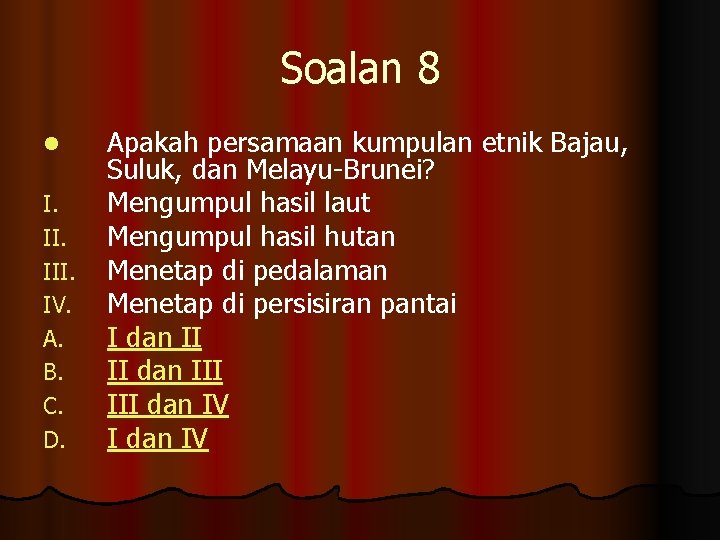 Soalan 8

• Apakah persamaan kumpulan etnik Bajau, Suluk, dan Melayu-Brunei?
I. Mengumpul hasil laut
II. Mengumpul hasil hutan
III. Menetap di pedalaman
IV. Menetap di persisiran pantai
A. I dan II
B. II dan III
C. III dan IV
D. I dan IV